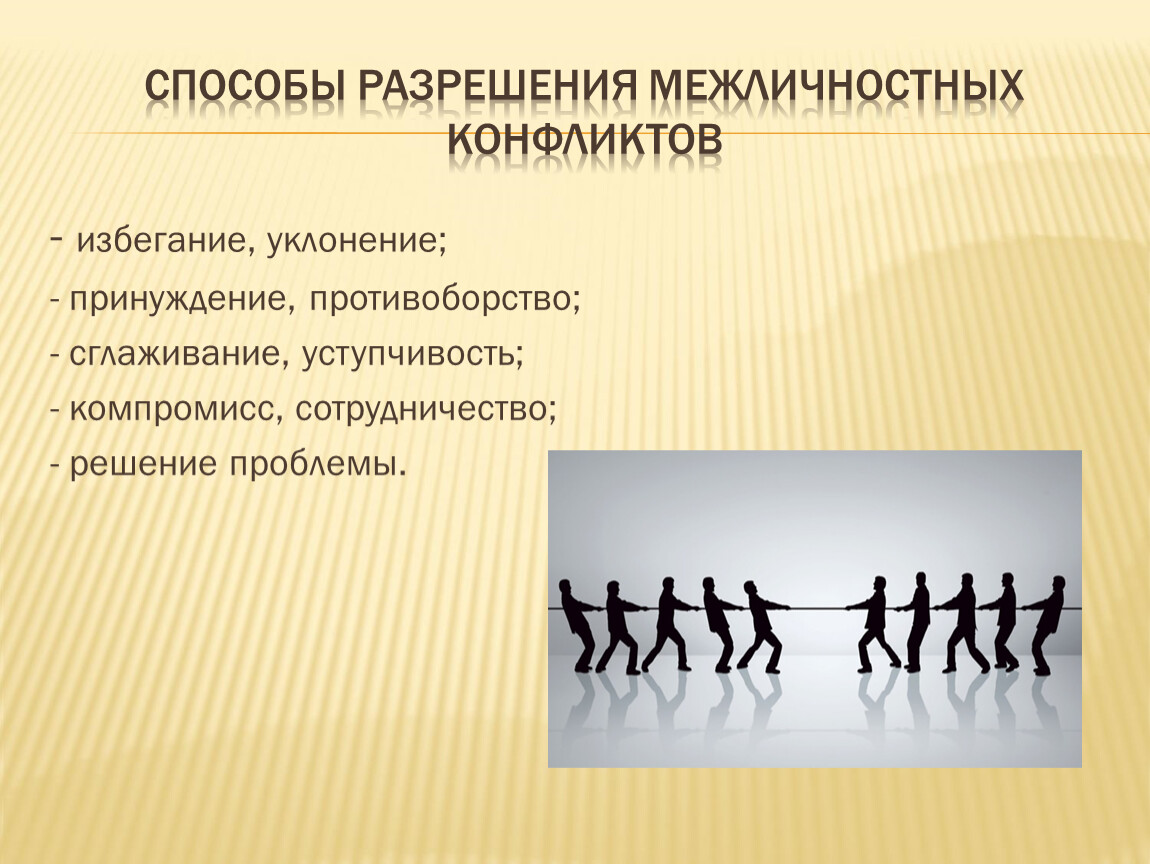 СПОСОБЫ РАЗРЕШЕНИЯ МЕЖЛИЧНОСТНЫХ КОНФЛИКТОВ

- избегание, уклонение;
- принуждение, противоборство;
- сглаживание, уступчивость;
- компромисс, сотрудничество;
- решение проблемы.